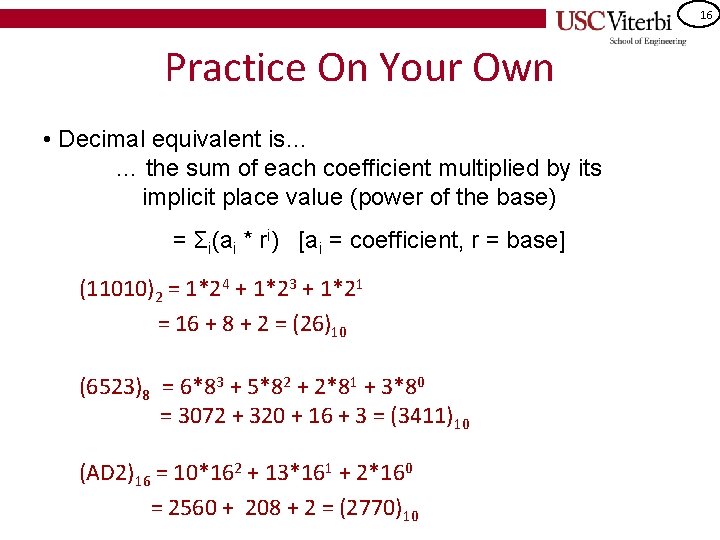 USC Viterbi
School of Engineering

16

Practice On Your Own

• Decimal equivalent is…
… the sum of each coefficient multiplied by its implicit place value (power of the base)

$= \Sigma_i(a_i * r^i)$ [$a_i$ = coefficient, r = base]

$(11010)_2 = 1*2^4 + 1*2^3 + 1*2^1$
$= 16 + 8 + 2 = (26)_{10}$

$(6523)_8 = 6*8^3 + 5*8^2 + 2*8^1 + 3*8^0$
$= 3072 + 320 + 16 + 3 = (3411)_{10}$

$(AD2)_{16} = 10*16^2 + 13*16^1 + 2*16^0$
$= 2560 + 208 + 2 = (2770)_{10}$